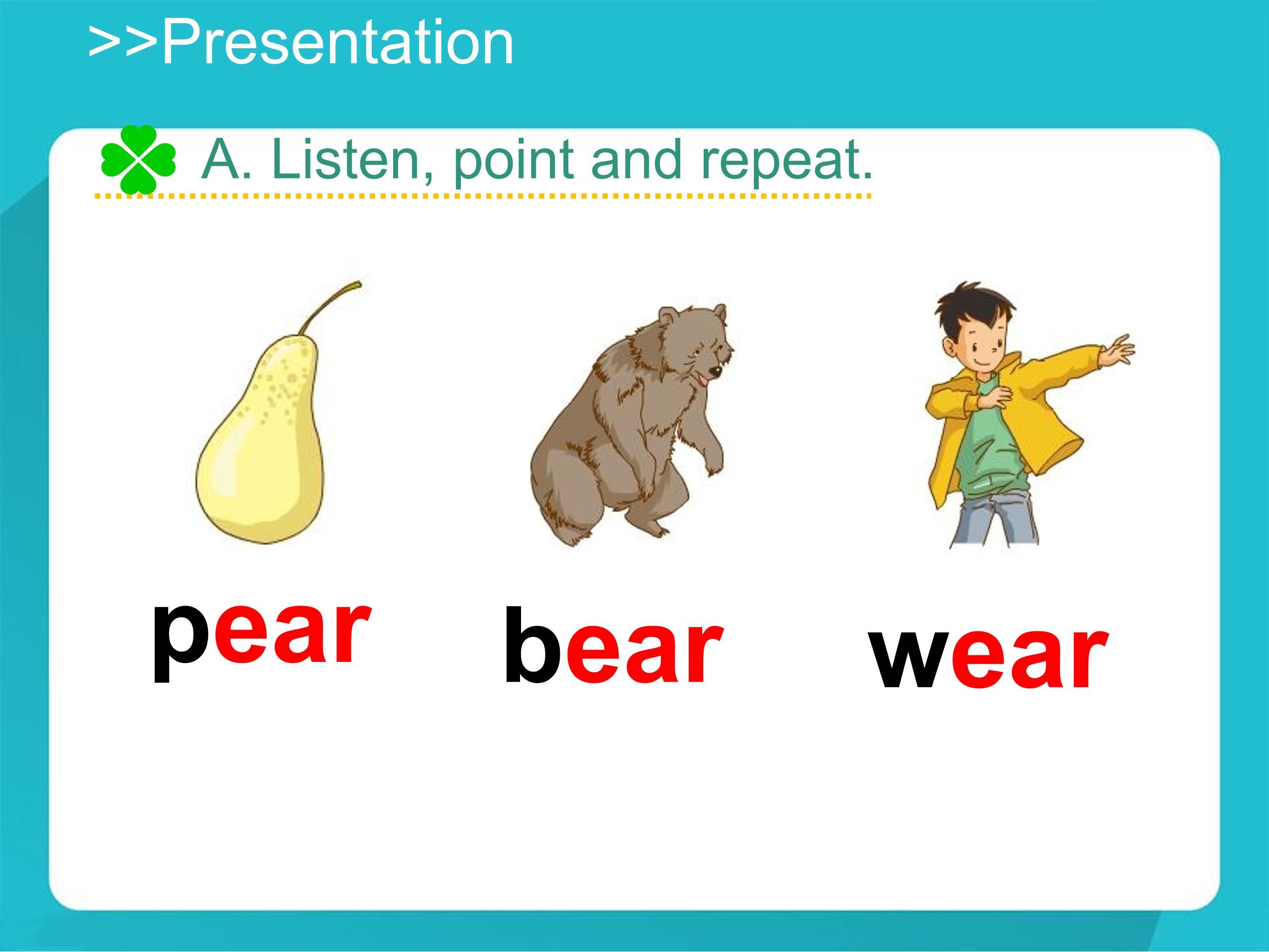 >>Presentation

A. Listen, point and repeat.

pear

bear

wear